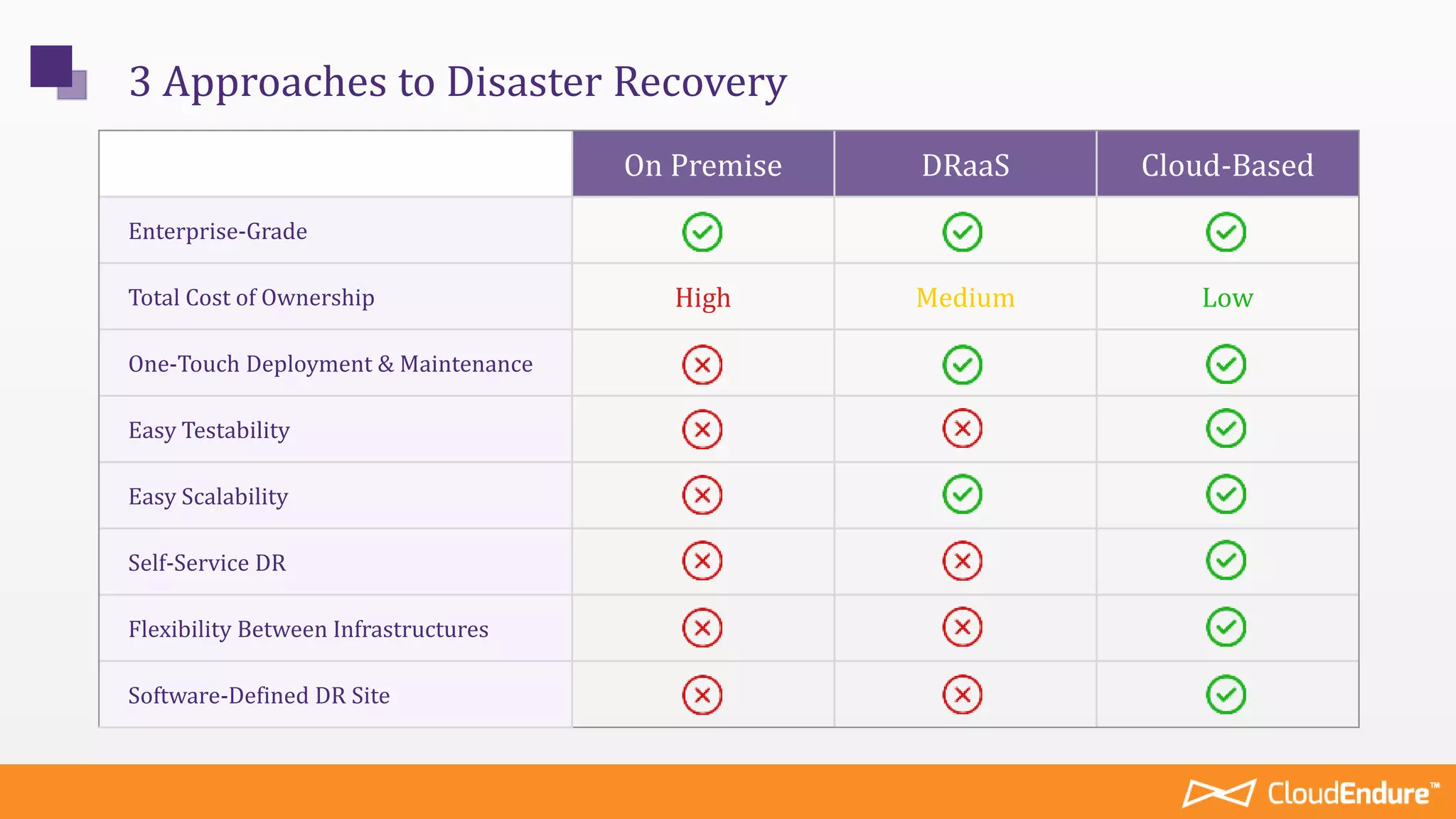 3 Approaches to Disaster Recovery

| | On Premise | DRaaS | Cloud-Based |
|---|---|---|---|
| Enterprise-Grade | ✓ | ✓ | ✓ |
| Total Cost of Ownership | High | Medium | Low |
| One-Touch Deployment & Maintenance | ✗ | ✓ | ✓ |
| Easy Testability | ✗ | ✗ | ✓ |
| Easy Scalability | ✗ | ✓ | ✓ |
| Self-Service DR | ✗ | ✗ | ✓ |
| Flexibility Between Infrastructures | ✗ | ✗ | ✓ |
| Software-Defined DR Site | ✗ | ✗ | ✓ |

CloudEndure™